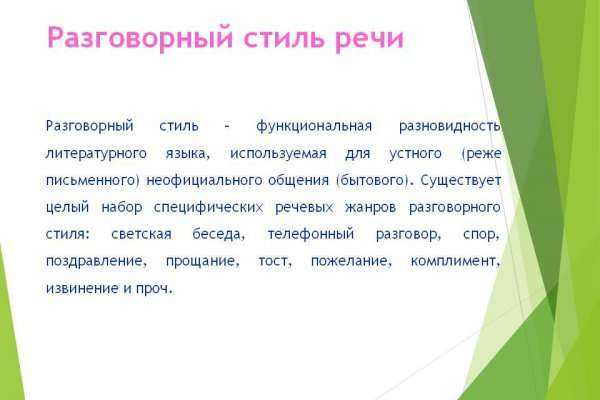 Разговорный стиль речи

Разговорный стиль – функциональная разновидность литературного языка, используемая для устного (реже письменного) неофициального общения (бытового). Существует целый набор специфических речевых жанров разговорного стиля: светская беседа, телефонный разговор, спор, поздравление, прощание, тост, пожелание, комплимент, извинение и проч.